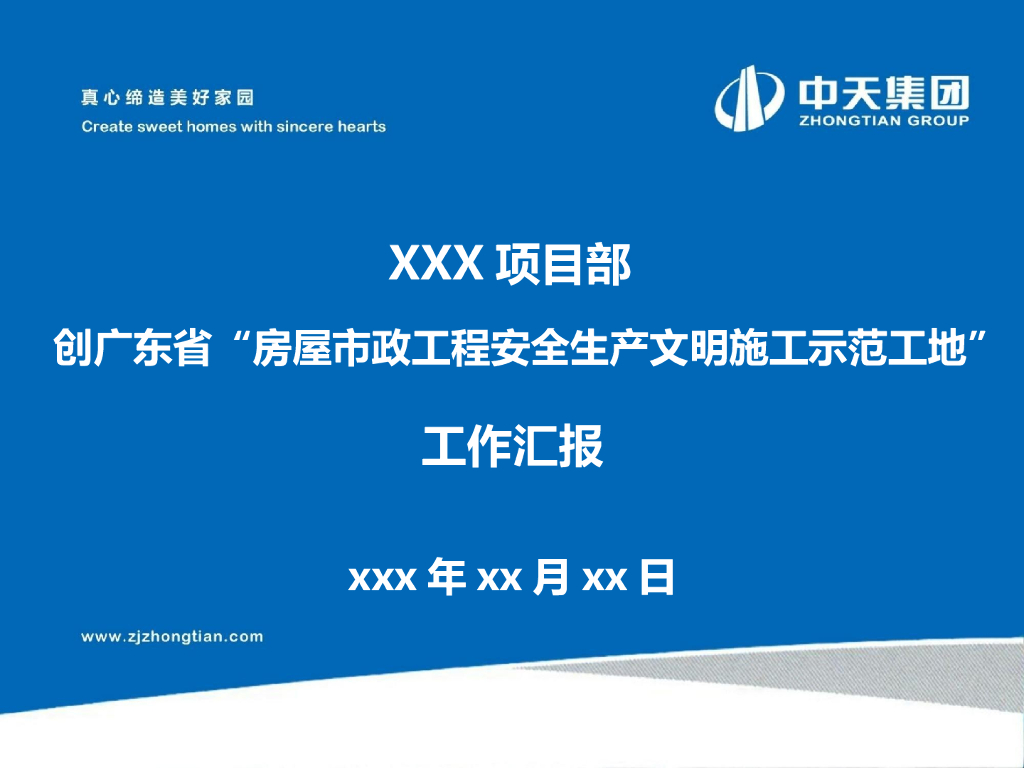 真心缔造美好家园
Create sweet homes with sincere hearts

中天集团
ZHONGTIAN GROUP

XXX 项目部

创广东省“房屋市政工程安全生产文明施工示范工地”

工作汇报

xxx 年 xx 月 xx 日

www.zjzhongtian.com